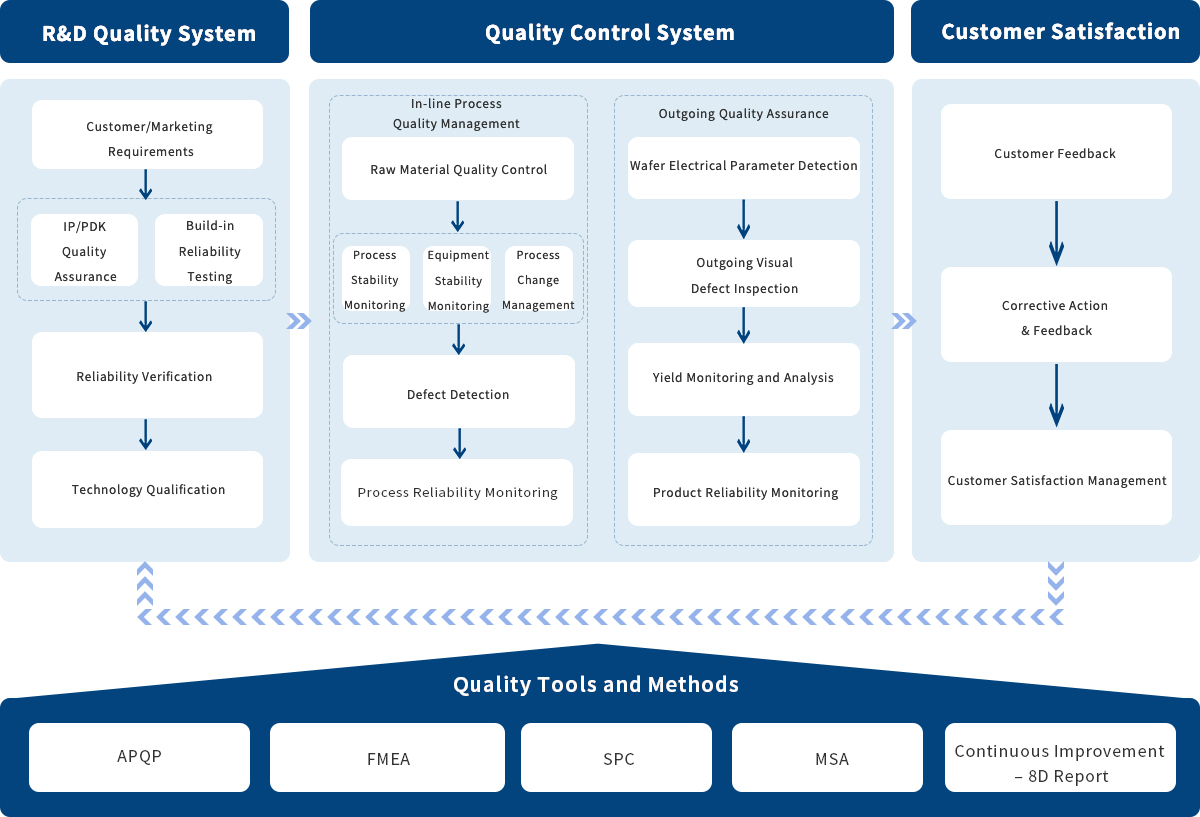 R&D Quality System

Customer/Marketing Requirements

IP/PDK Quality Assurance

Build-in Reliability Testing

Reliability Verification

Technology Qualification

Quality Control System

In-line Process Quality Management

Raw Material Quality Control

Process Stability Monitoring

Equipment Stability Monitoring

Process Change Management

Defect Detection

Process Reliability Monitoring

Outgoing Quality Assurance

Wafer Electrical Parameter Detection

Outgoing Visual Defect Inspection

Yield Monitoring and Analysis

Product Reliability Monitoring

Customer Satisfaction

Customer Feedback

Corrective Action & Feedback

Customer Satisfaction Management

Quality Tools and Methods

APQP

FMEA

SPC

MSA

Continuous Improvement – 8D Report